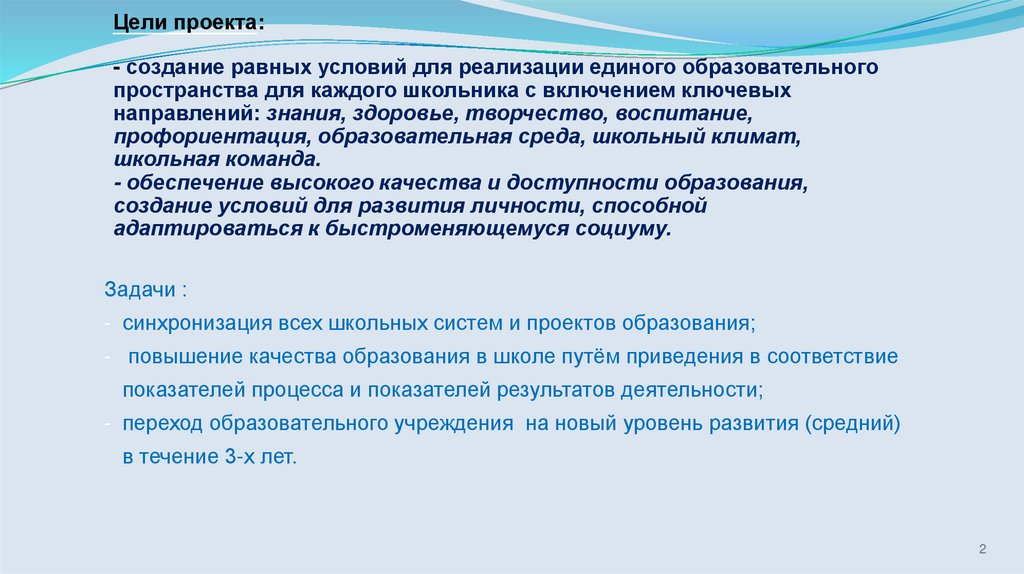 Цели проекта:

- создание равных условий для реализации единого образовательного пространства для каждого школьника с включением ключевых направлений: знания, здоровье, творчество, воспитание, профориентация, образовательная среда, школьный климат, школьная команда.
- обеспечение высокого качества и доступности образования, создание условий для развития личности, способной адаптироваться к быстроменяющемуся социуму.

Задачи :
- синхронизация всех школьных систем и проектов образования;
- повышение качества образования в школе путём приведения в соответствие показателей процесса и показателей результатов деятельности;
- переход образовательного учреждения на новый уровень развития (средний) в течение 3-х лет.

2